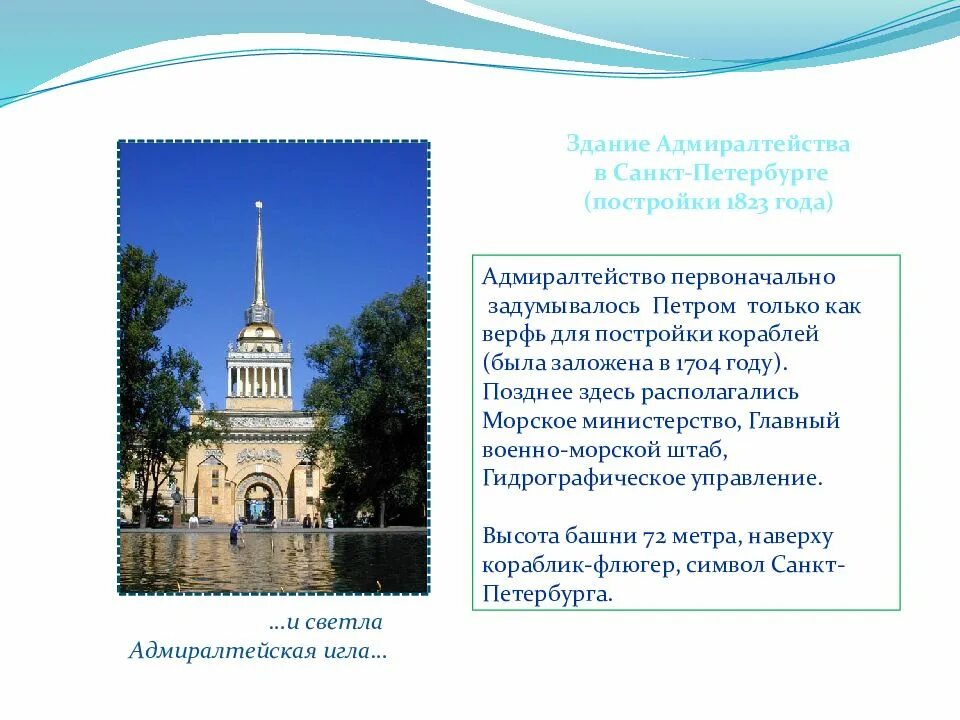 Здание Адмиралтейства в Санкт-Петербурге (постройки 1823 года)

Адмиралтейство первоначально задумывалось Петром только как верфь для постройки кораблей (была заложена в 1704 году). Позднее здесь располагались Морское министерство, Главный военно-морской штаб, Гидрографическое управление.

Высота башни 72 метра, наверху кораблик-флюгер, символ Санкт-Петербурга.

…и светла Адмиралтейская игла…